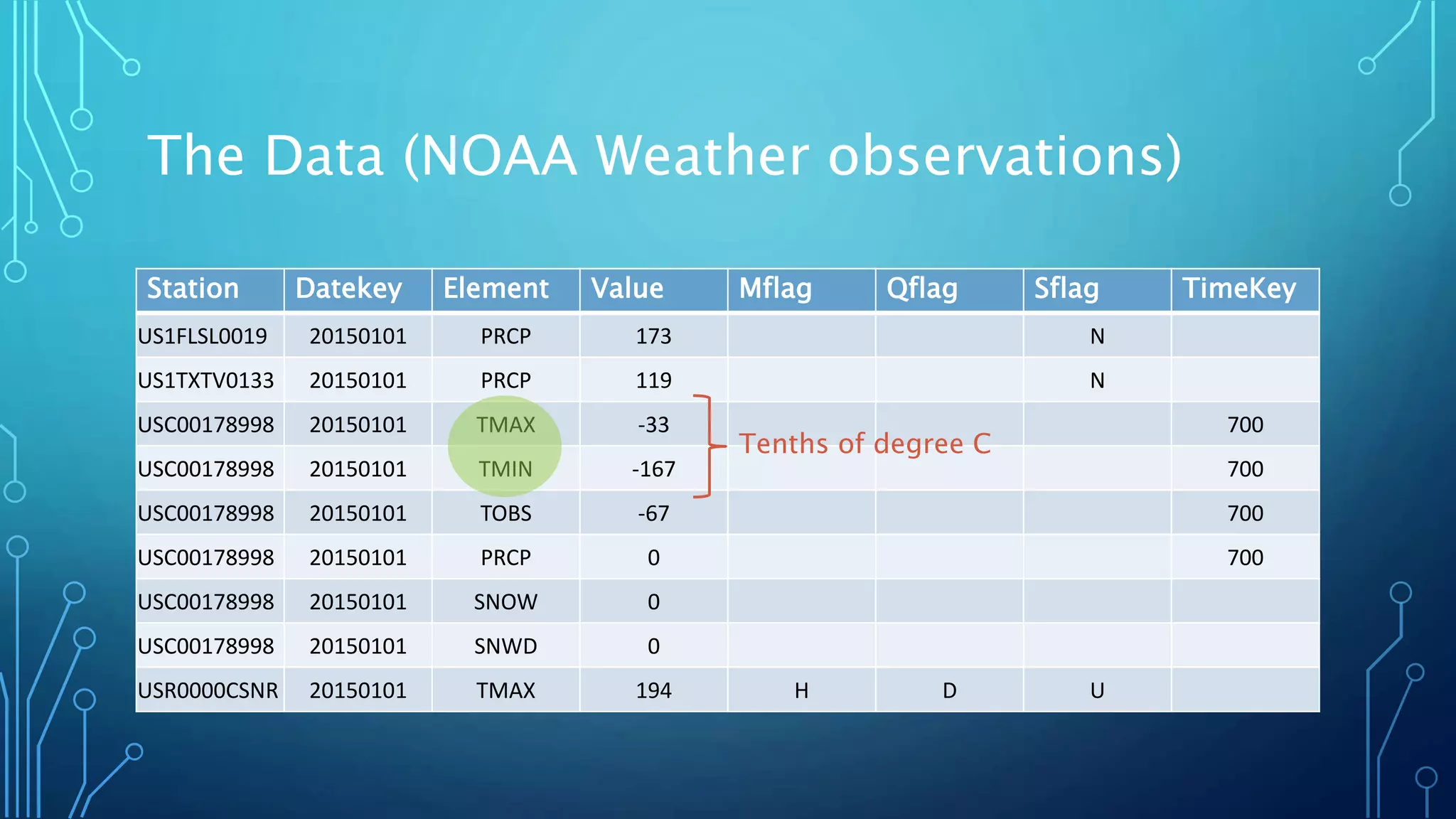 The Data (NOAA Weather observations)

| Station | Datekey | Element | Value | Mflag | Qflag | Sflag | TimeKey |
|---|---|---|---|---|---|---|---|
| US1FLSL0019 | 20150101 | PRCP | 173 | | | N | |
| US1TXTV0133 | 20150101 | PRCP | 119 | | | N | |
| USC00178998 | 20150101 | TMAX | -33 | | | | 700 |
| USC00178998 | 20150101 | TMIN | -167 | | | | 700 |
| USC00178998 | 20150101 | TOBS | -67 | | | | 700 |
| USC00178998 | 20150101 | PRCP | 0 | | | | 700 |
| USC00178998 | 20150101 | SNOW | 0 | | | | |
| USC00178998 | 20150101 | SNWD | 0 | | | | |
| USR0000CSNR | 20150101 | TMAX | 194 | H | D | U | |

Tenths of degree C